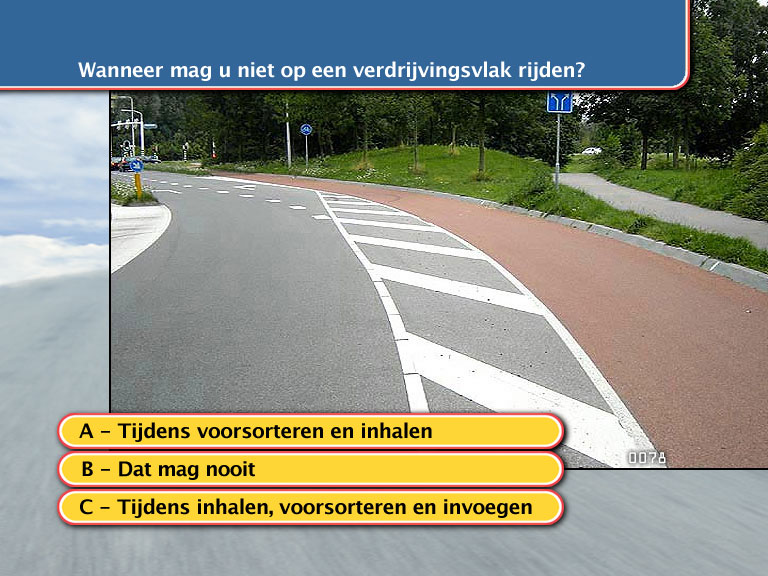 Wanneer mag u niet op een verdrijvingsvlak rijden?

0078

A – Tijdens voorsorteren en inhalen

B – Dat mag nooit

C – Tijdens inhalen, voorsorteren en invoegen